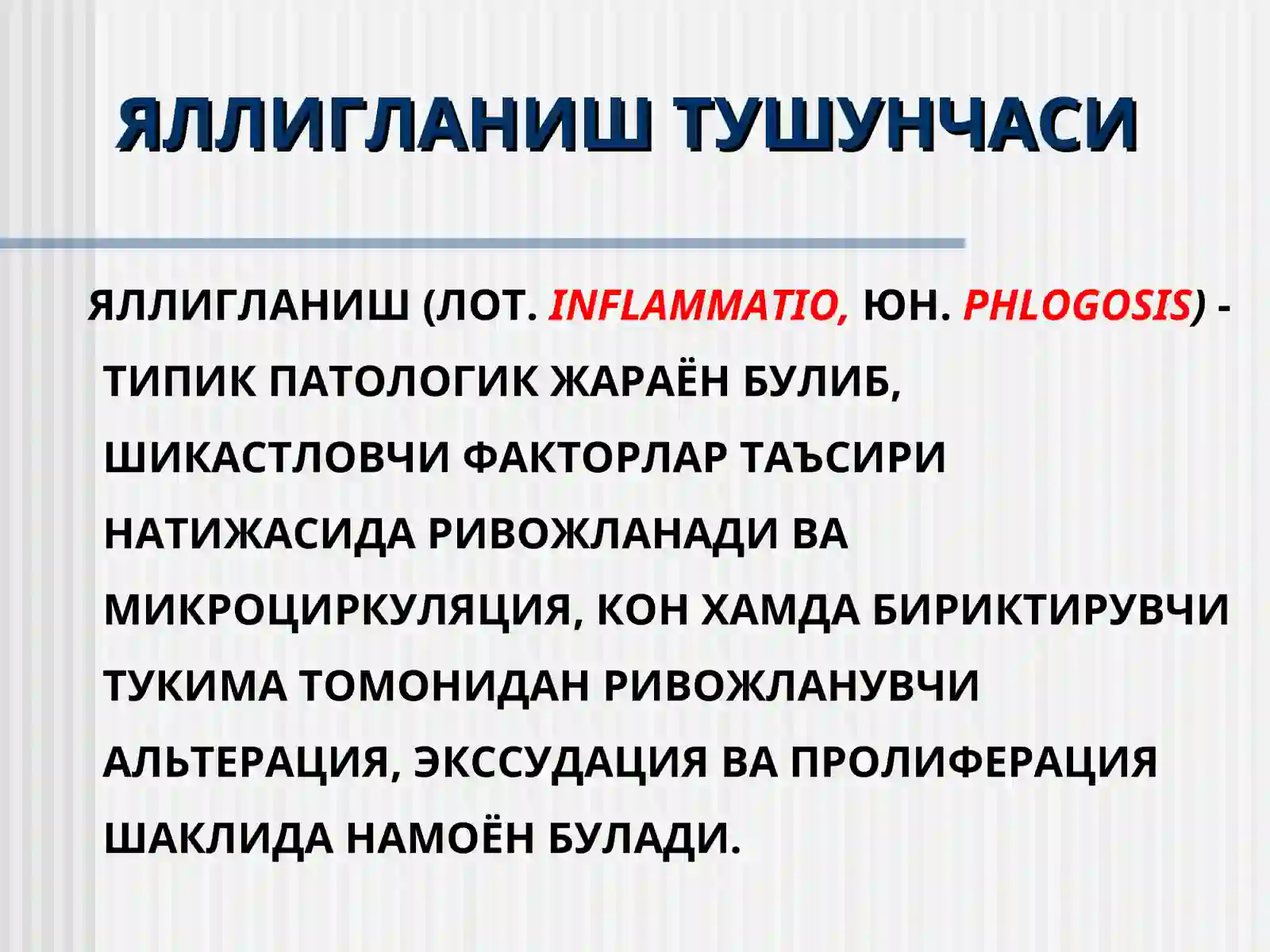 ЯЛЛИГЛАНИШ ТУШУНЧАСИ

ЯЛЛИГЛАНИШ (ЛОТ. INFLAMMATIO, ЮН. PHLOGOSIS) - ТИПИК ПАТОЛОГИК ЖАРАЁН БУЛИБ, ШИКАСТЛОВЧИ ФАКТОРЛАР ТАЪСИРИ НАТИЖАСИДА РИВОЖЛАНАДИ ВА МИКРОЦИРКУЛЯЦИЯ, КОН ХАМДА БИРИКТИРУВЧИ ТУКИМА ТОМОНИДАН РИВОЖЛАНУВЧИ АЛЬТЕРАЦИЯ, ЭКССУДАЦИЯ ВА ПРОЛИФЕРАЦИЯ ШАКЛИДА НАМОЁН БУЛАДИ.